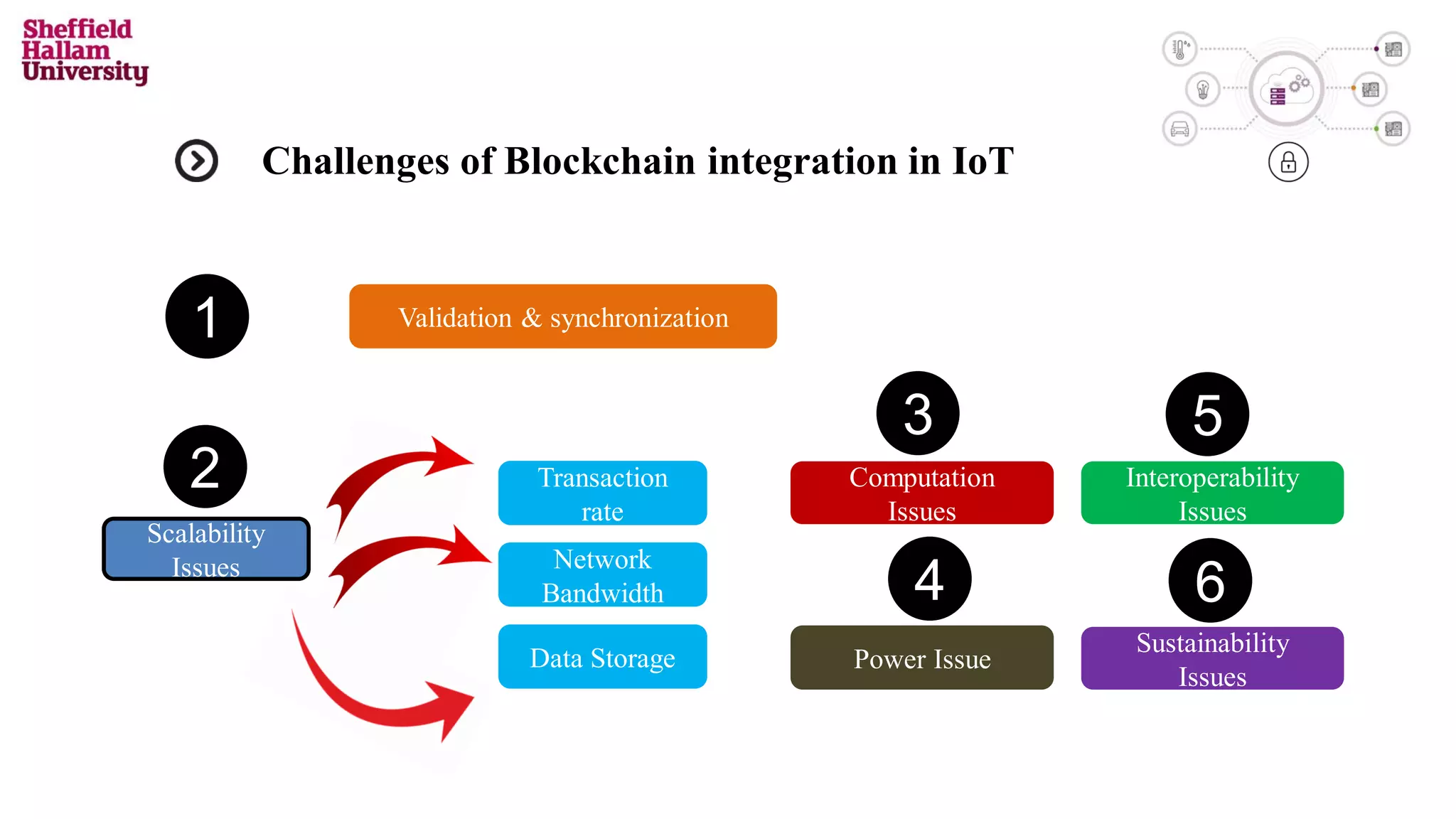 Sheffield Hallam University

Challenges of Blockchain integration in IoT

1

Validation & synchronization

2

Scalability Issues

Transaction rate

Network Bandwidth

Data Storage

3

Computation Issues

4

Power Issue

5

Interoperability Issues

6

Sustainability Issues